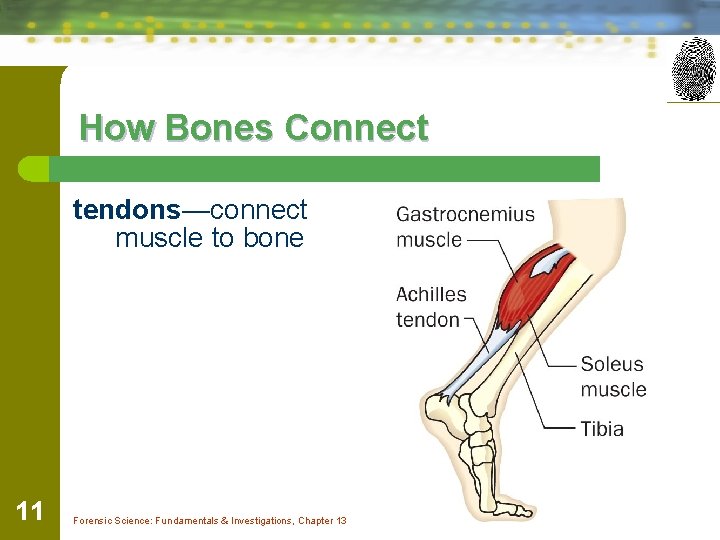 How Bones Connect

tendons—connect muscle to bone

Gastrocnemius muscle

Achilles tendon

Soleus muscle

Tibia

11

Forensic Science: Fundamentals & Investigations, Chapter 13